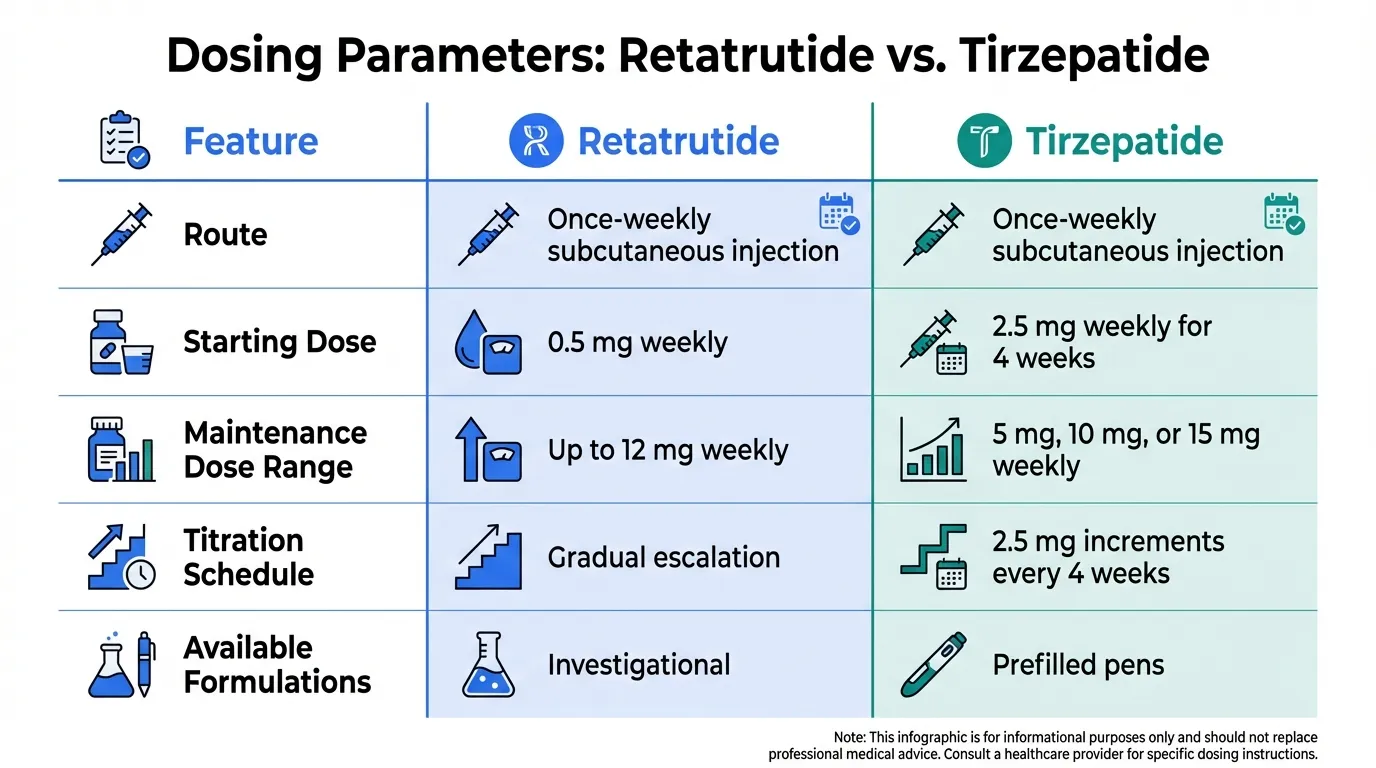 Dosing Parameters: Retatrutide vs. Tirzepatide

| Feature | Retatrutide | Tirzepatide |
|---|---|---|
| Route | Once-weekly subcutaneous injection | Once-weekly subcutaneous injection |
| Starting Dose | 0.5 mg weekly | 2.5 mg weekly for 4 weeks |
| Maintenance Dose Range | Up to 12 mg weekly | 5 mg, 10 mg, or 15 mg weekly |
| Titration Schedule | Gradual escalation | 2.5 mg increments every 4 weeks |
| Available Formulations | Investigational | Prefilled pens |

Note: This infographic is for informational purposes only and should not replace professional medical advice. Consult a healthcare provider for specific dosing instructions.